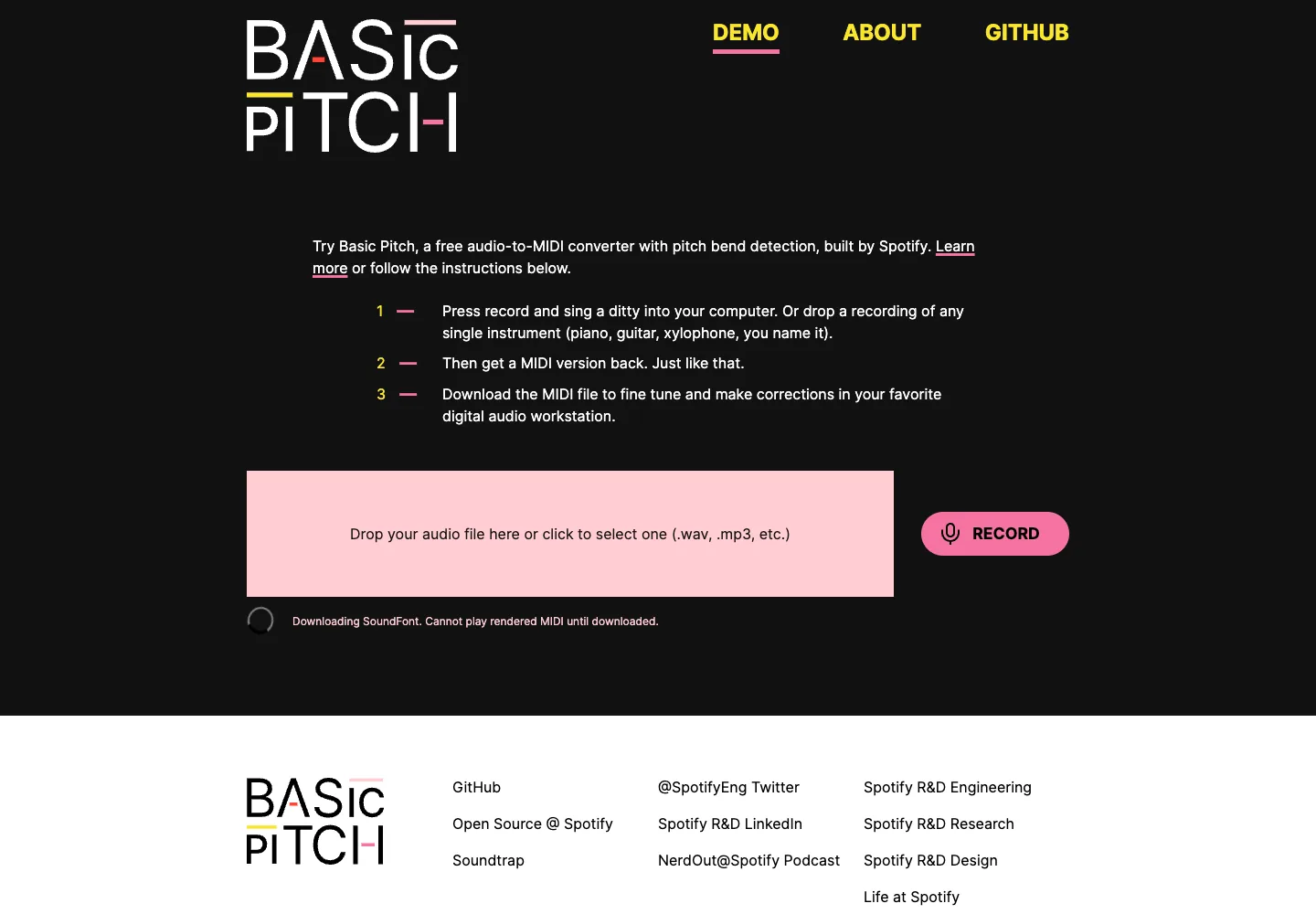 BASIC PITCH

DEMO ABOUT GITHUB

Try Basic Pitch, a free audio-to-MIDI converter with pitch bend detection, built by Spotify. Learn more or follow the instructions below.

1 — Press record and sing a ditty into your computer. Or drop a recording of any single instrument (piano, guitar, xylophone, you name it).

2 — Then get a MIDI version back. Just like that.

3 — Download the MIDI file to fine tune and make corrections in your favorite digital audio workstation.

Drop your audio file here or click to select one (.wav, .mp3, etc.)

RECORD

Downloading SoundFont. Cannot play rendered MIDI until downloaded.

BASIC PITCH

GitHub
Open Source @ Spotify
Soundtrap

@SpotifyEng Twitter
Spotify R&D LinkedIn
NerdOut@Spotify Podcast

Spotify R&D Engineering
Spotify R&D Research
Spotify R&D Design
Life at Spotify